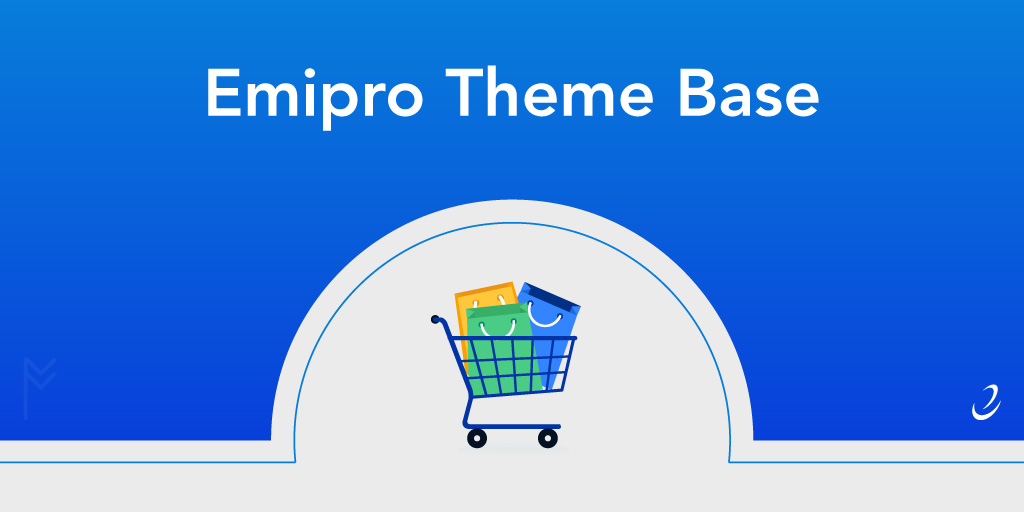 Emipro Theme Base